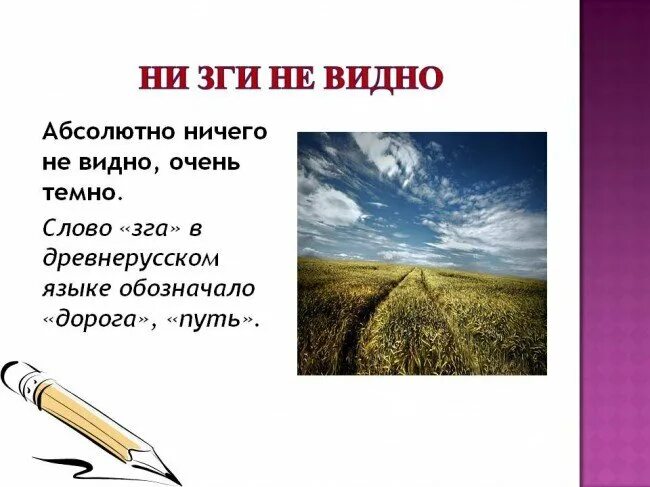 НИ ЗГИ НЕ ВИДНО

Абсолютно ничего не видно, очень темно.

Слово «зга» в древнерусском языке обозначало «дорога», «путь».